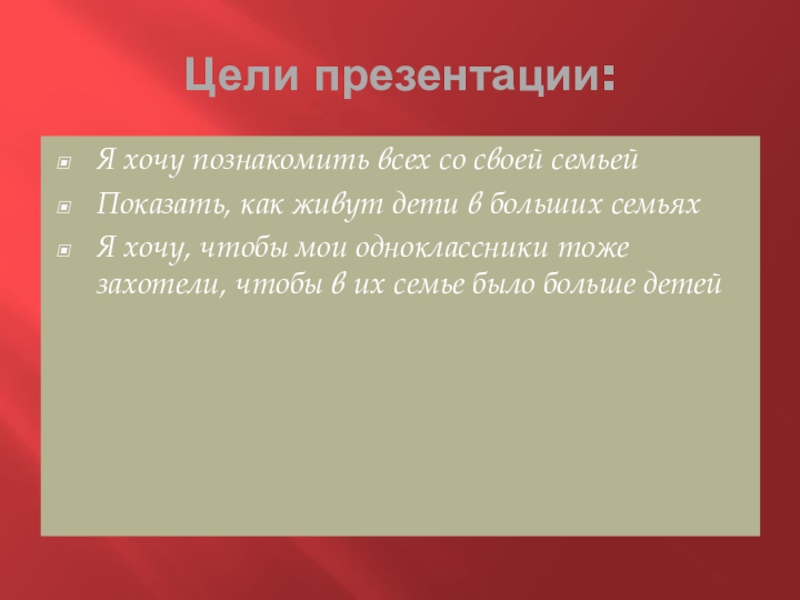 Цели презентации:

Я хочу познакомить всех со своей семьей

Показать, как живут дети в больших семьях

Я хочу, чтобы мои одноклассники тоже захотели, чтобы в их семье было больше детей